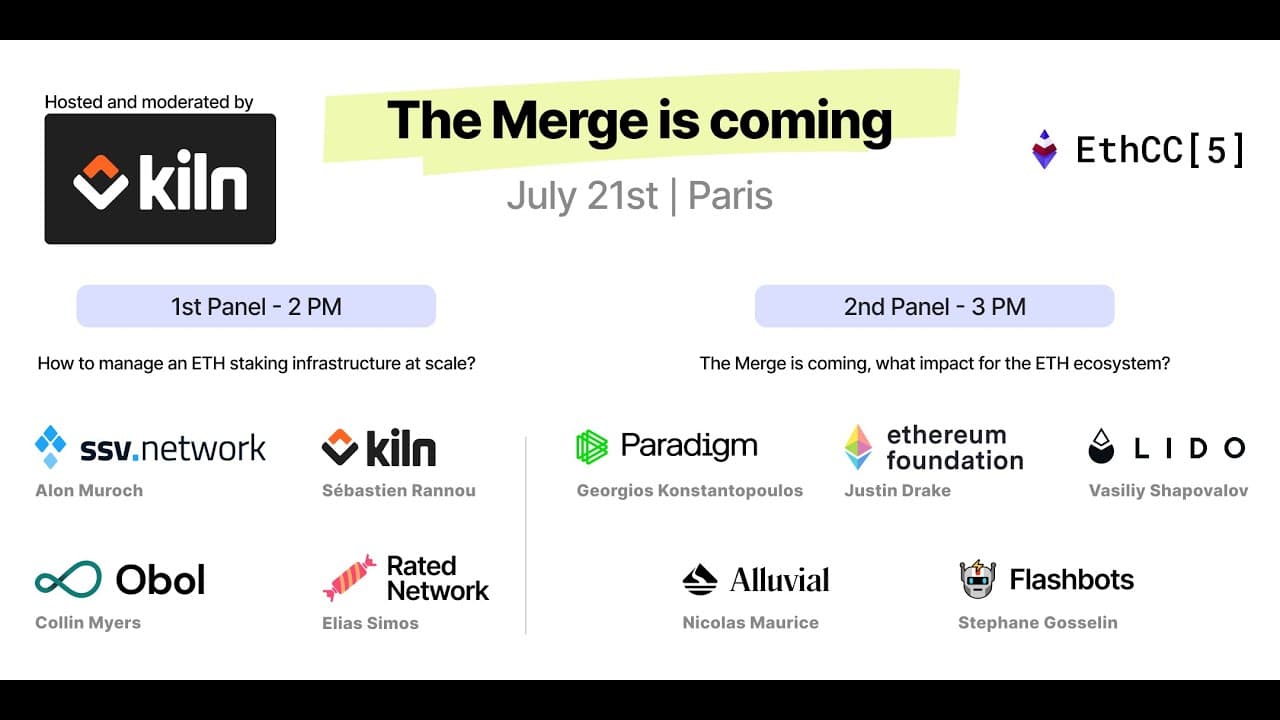 Hosted and moderated by

kiln

The Merge is coming

July 21st | Paris

EthCC[5]

1st Panel - 2 PM

How to manage an ETH staking infrastructure at scale?

ssv.network
Alon Muroch

kiln
Sébastien Rannou

Obol
Collin Myers

Rated Network
Elias Simos

2nd Panel - 3 PM

The Merge is coming, what impact for the ETH ecosystem?

Paradigm
Georgios Konstantopoulos

ethereum foundation
Justin Drake

LIDO
Vasiliy Shapovalov

Alluvial
Nicolas Maurice

Flashbots
Stephane Gosselin